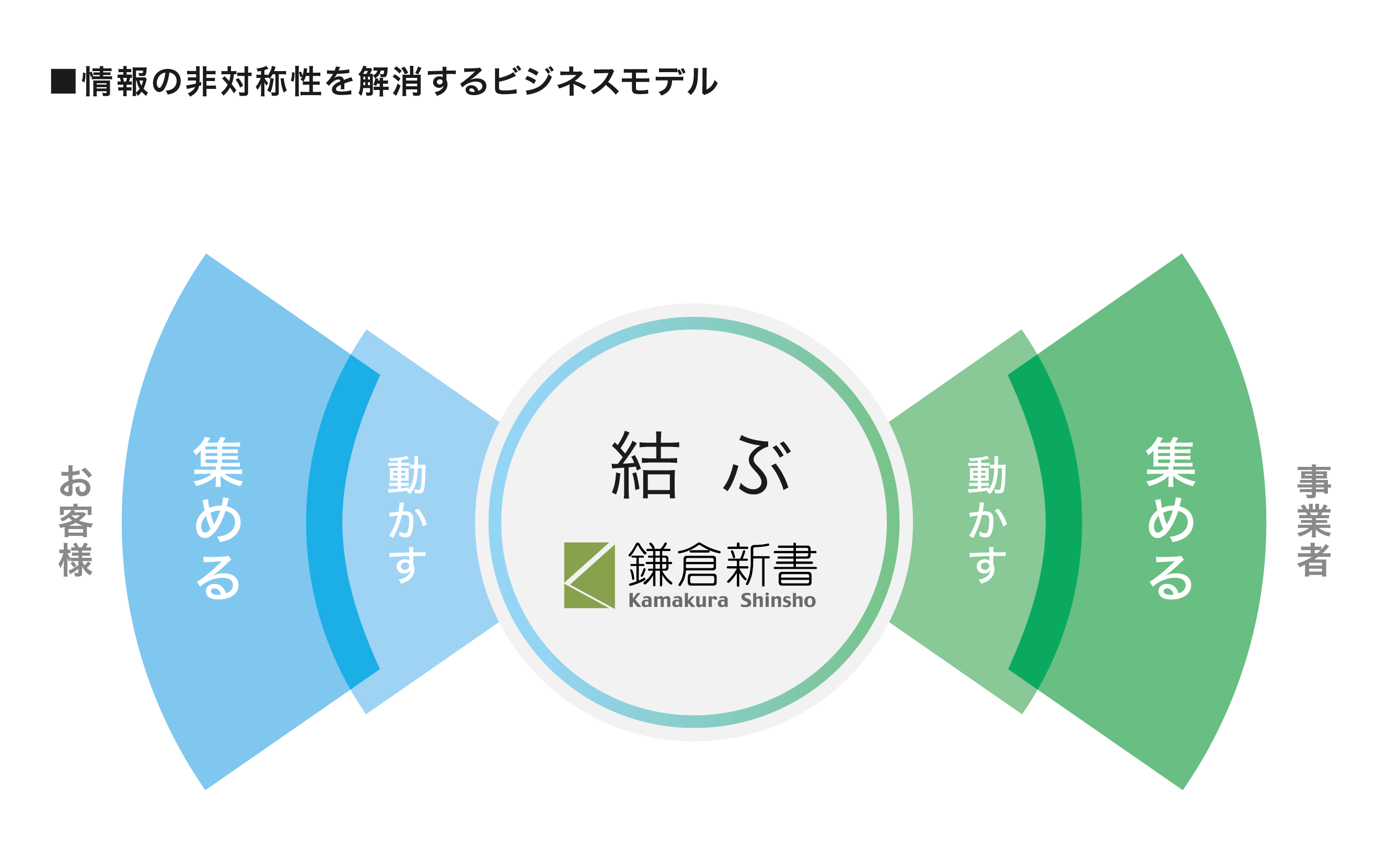 ■情報の非対称性を解消するビジネスモデル

お客様

集める

動かす

結ぶ

鎌倉新書
Kamakura Shinsho

動かす

集める

事業者